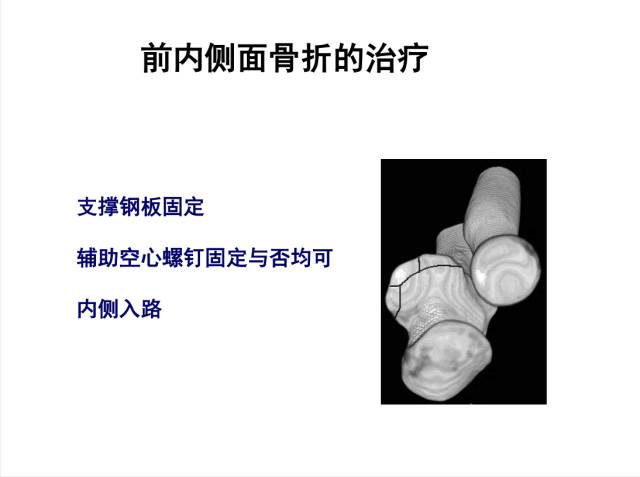 前内侧面骨折的治疗

支撑钢板固定

辅助空心螺钉固定与否均可

内侧入路